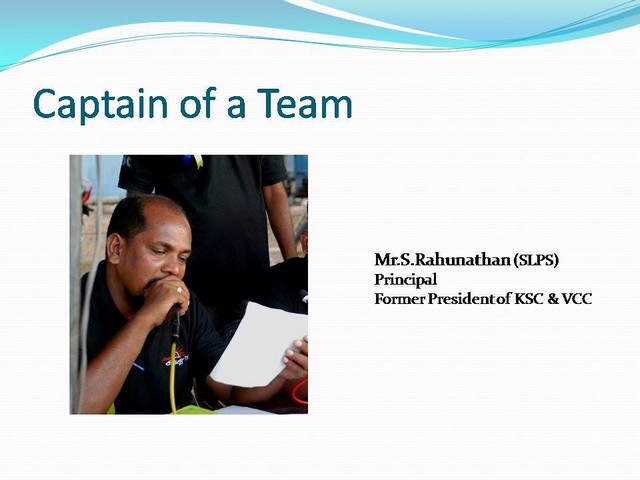 Captain of a Team

Mr.S.Rahunathan (SLPS)
Principal
Former President of KSC & VCC